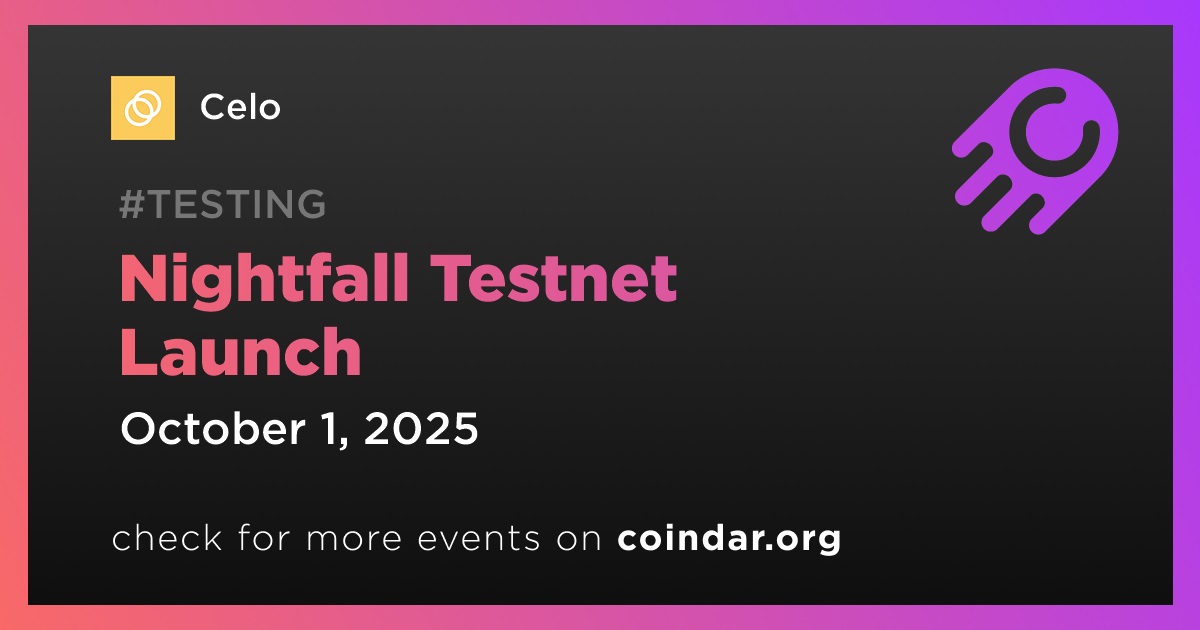 Celo

#TESTING

Nightfall Testnet Launch

October 1, 2025

check for more events on coindar.org